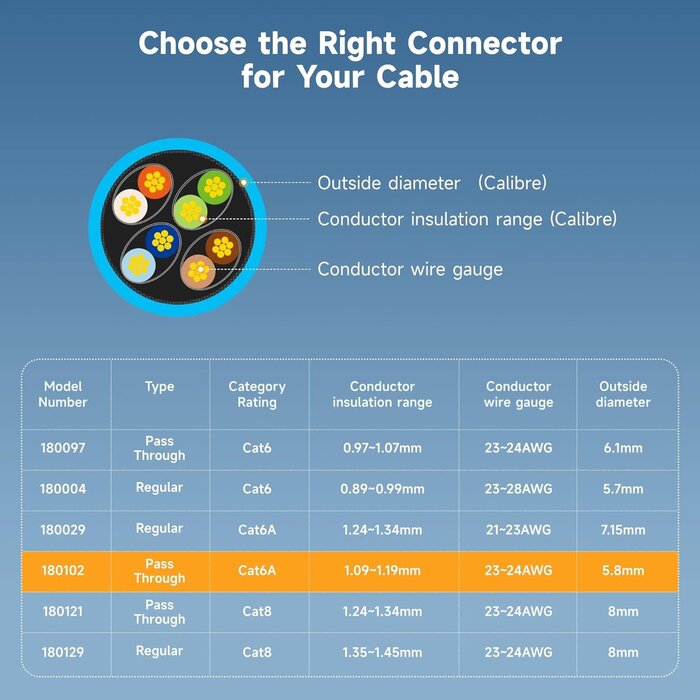 Choose the Right Connector for Your Cable

Outside diameter (Calibre)
Conductor insulation range (Calibre)
Conductor wire gauge

| Model Number | Type | Category Rating | Conductor insulation range | Conductor wire gauge | Outside diameter |
|---|---|---|---|---|---|
| 180097 | Pass Through | Cat6 | 0.97~1.07mm | 23~24AWG | 6.1mm |
| 180004 | Regular | Cat6 | 0.89~0.99mm | 23~28AWG | 5.7mm |
| 180029 | Regular | Cat6A | 1.24~1.34mm | 21~23AWG | 7.15mm |
| 180102 | Pass Through | Cat6A | 1.09~1.19mm | 23~24AWG | 5.8mm |
| 180121 | Pass Through | Cat8 | 1.24~1.34mm | 23~24AWG | 8mm |
| 180129 | Regular | Cat8 | 1.35~1.45mm | 23~24AWG | 8mm |